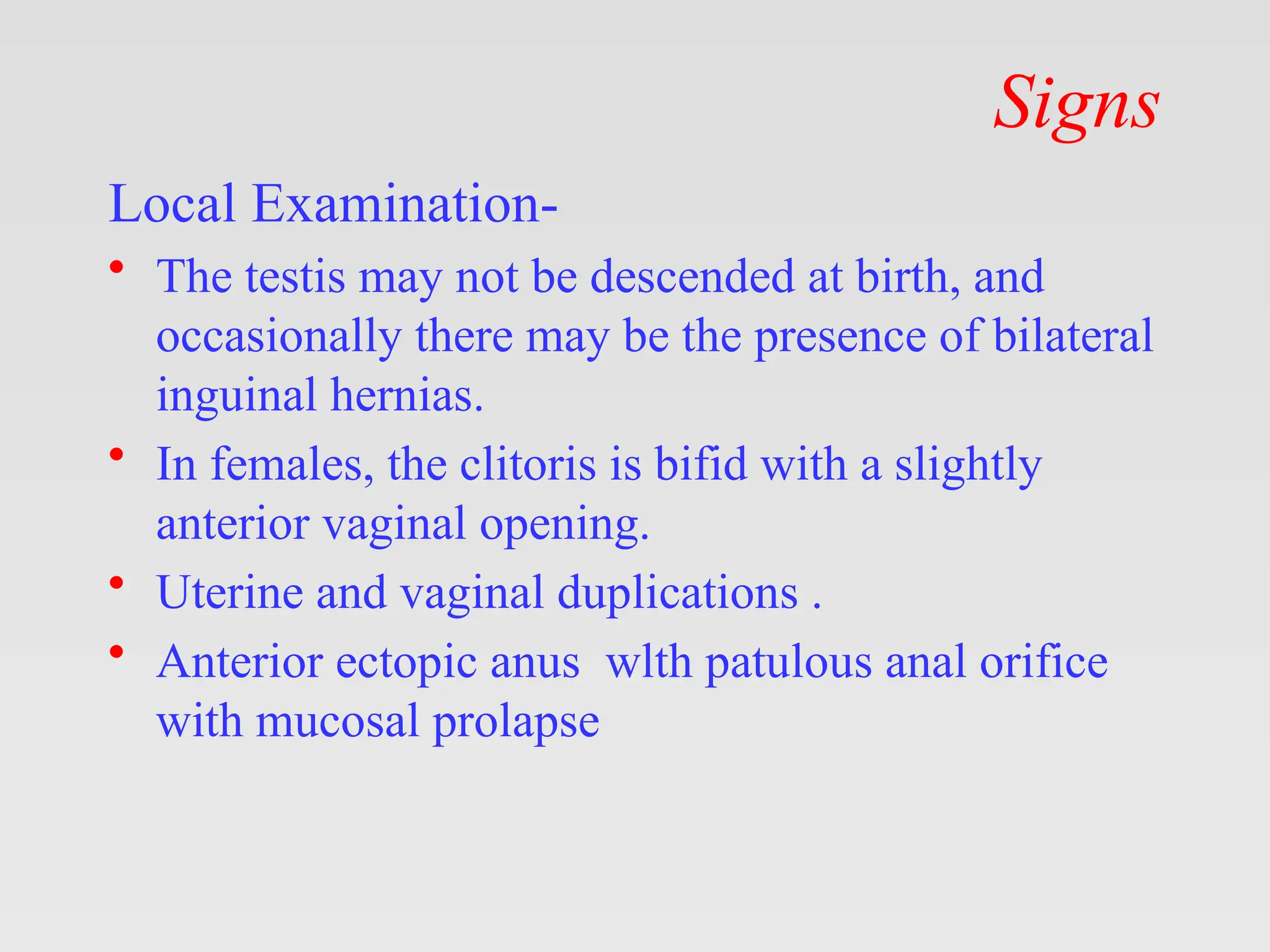 Signs

Local Examination-

• The testis may not be descended at birth, and occasionally there may be the presence of bilateral inguinal hernias.
• In females, the clitoris is bifid with a slightly anterior vaginal opening.
• Uterine and vaginal duplications .
• Anterior ectopic anus wlth patulous anal orifice with mucosal prolapse